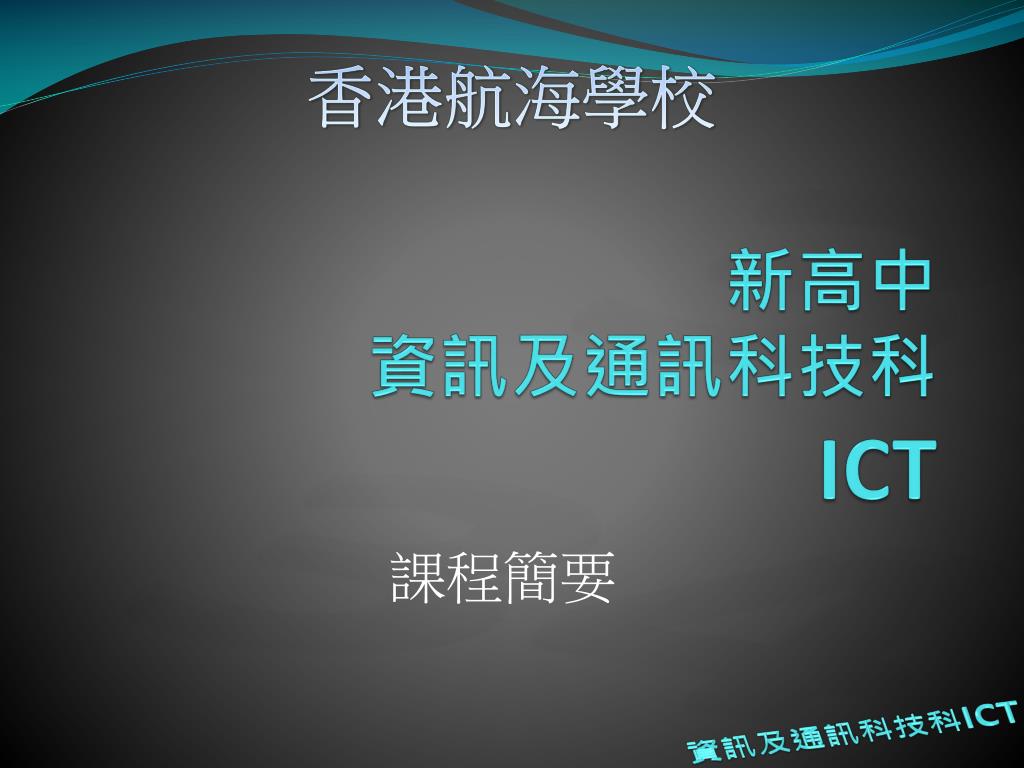 香港航海學校

新高中
資訊及通訊科技科
ICT

課程簡要

資訊及通訊科技科ICT